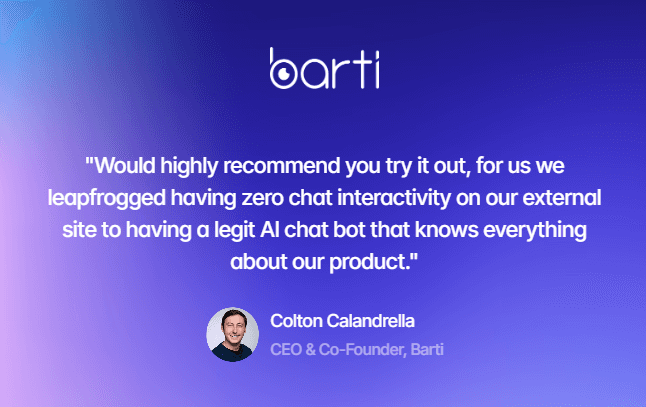 barti

"Would highly recommend you try it out, for us we leapfrogged having zero chat interactivity on our external site to having a legit AI chat bot that knows everything about our product."

Colton Calandrella
CEO & Co-Founder, Barti